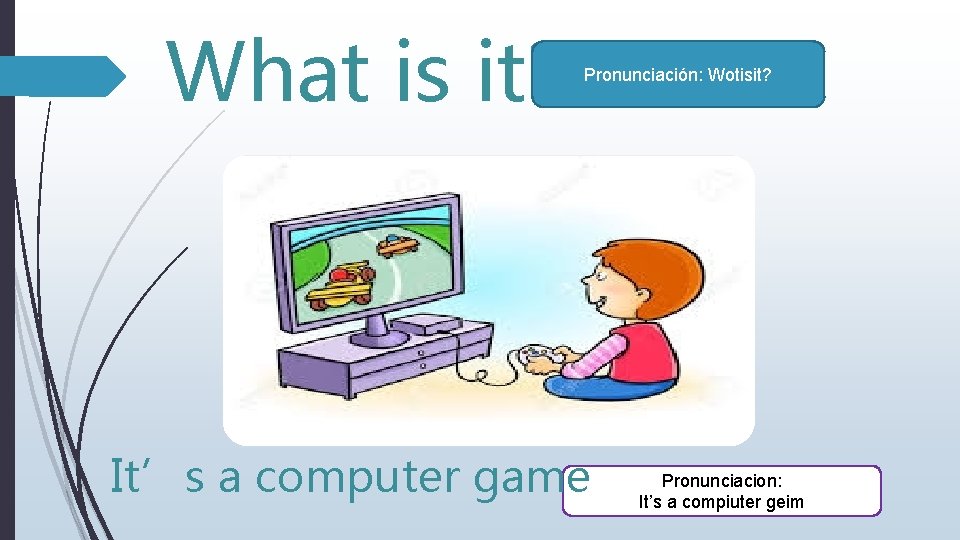 What is it

Pronunciación: Wotisit?

It’ s a computer game

Pronunciacion: It’s a compiuter geim